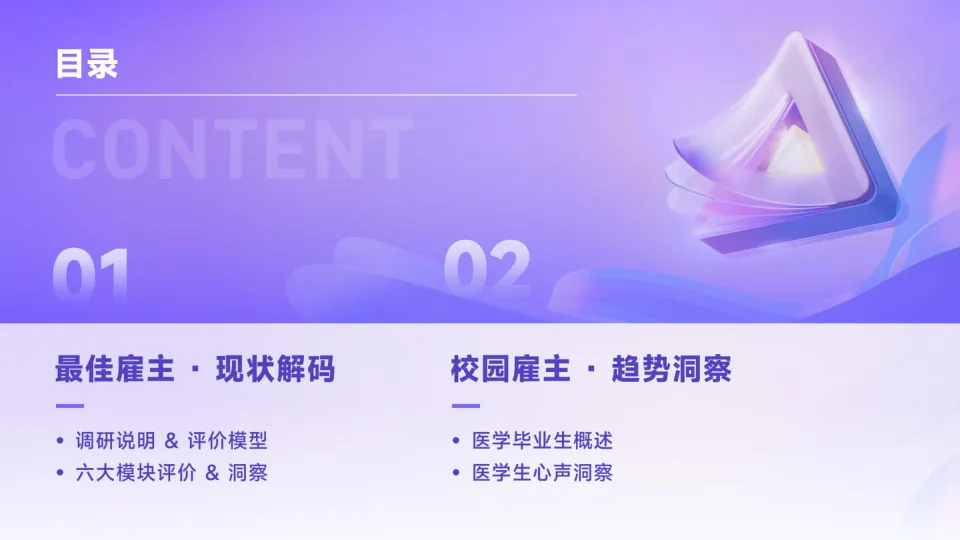 目录

CONTENT

01

最佳雇主 · 现状解码

• 调研说明 & 评价模型
• 六大模块评价 & 洞察

02

校园雇主 · 趋势洞察

• 医学毕业生概述
• 医学生心声洞察